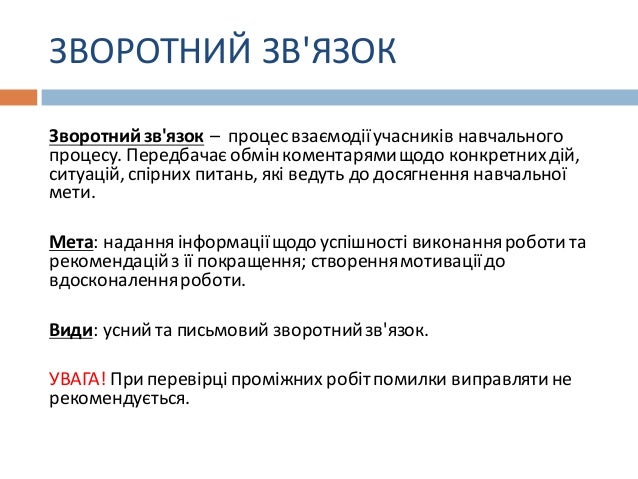 ЗВОРОТНИЙ ЗВ'ЯЗОК

Зворотний зв'язок – процес взаємодії учасників навчального процесу. Передбачає обмін коментарями щодо конкретних дій, ситуацій, спірних питань, які ведуть до досягнення навчальної мети.

Мета: надання інформації щодо успішності виконання роботи та рекомендацій з її покращення; створення мотивації до вдосконалення роботи.

Види: усний та письмовий зворотний зв'язок.

УВАГА! При перевірці проміжних робіт помилки виправляти не рекомендується.